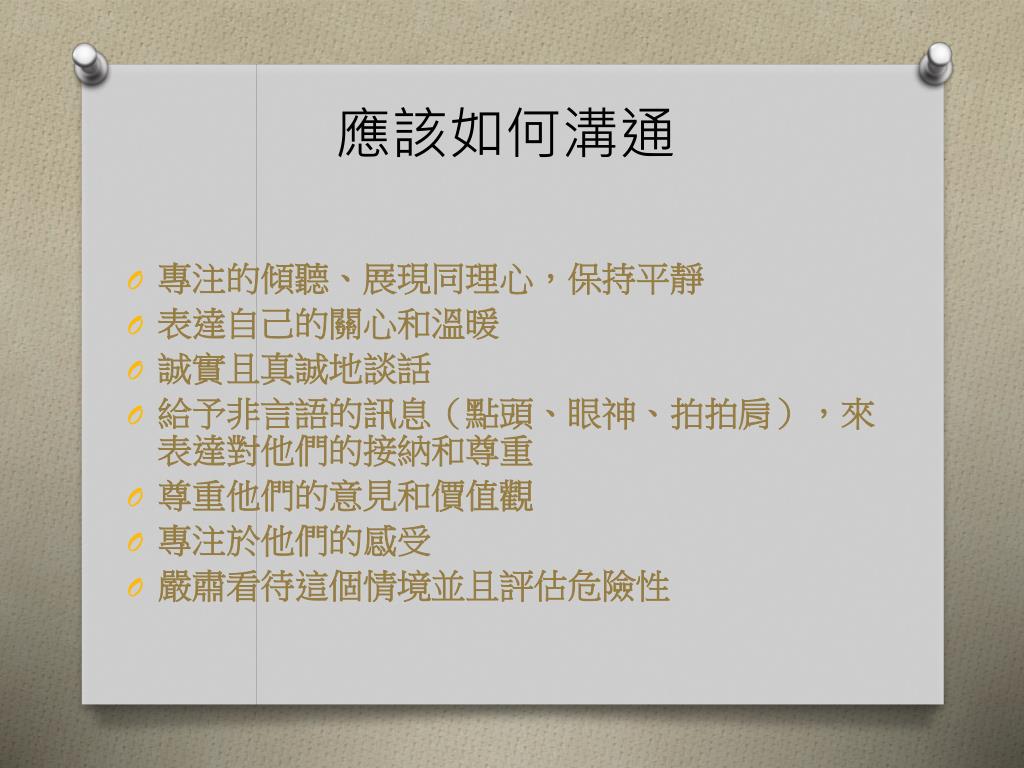 應該如何溝通

O 專注的傾聽、展現同理心，保持平靜
O 表達自己的關心和溫暖
O 誠實且真誠地談話
O 給予非言語的訊息（點頭、眼神、拍拍肩），來表達對他們的接納和尊重
O 尊重他們的意見和價值觀
O 專注於他們的感受
O 嚴肅看待這個情境並且評估危險性